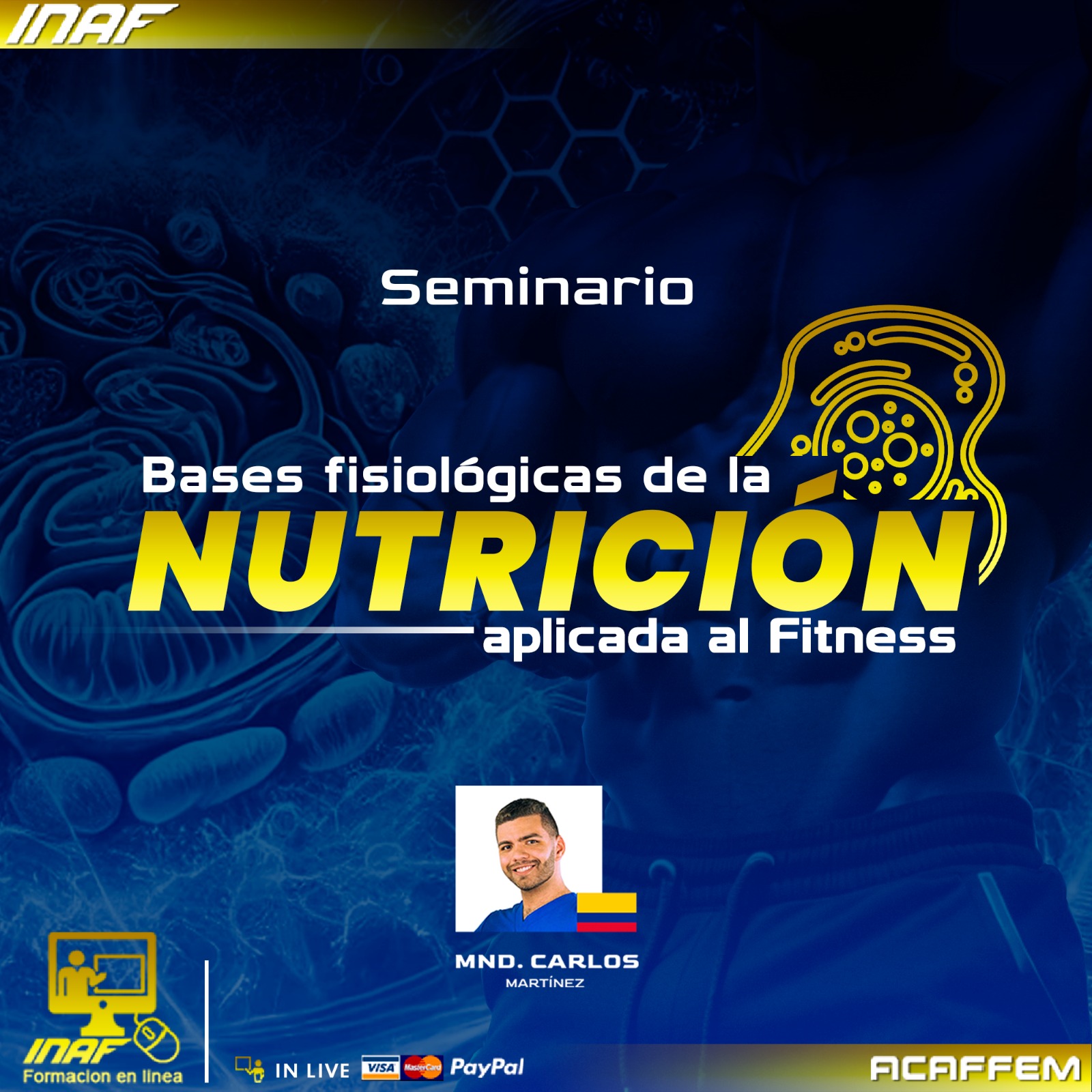 INAF

Seminario

Bases fisiológicas de la

NUTRICIÓN

aplicada al Fitness

MND. CARLOS
MARTÍNEZ

INAF
Formacion en linea

IN LIVE VISA MasterCard PayPal

ACAFFEM